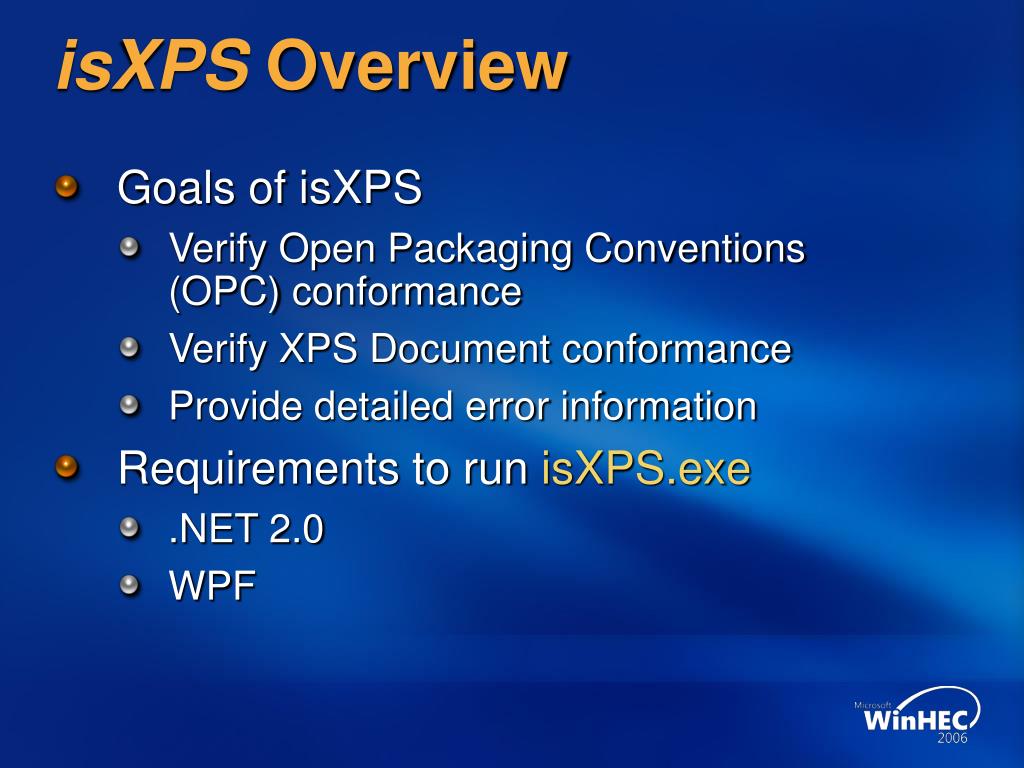 isXPS Overview

Goals of isXPS

Verify Open Packaging Conventions (OPC) conformance

Verify XPS Document conformance

Provide detailed error information

Requirements to run isXPS.exe

.NET 2.0

WPF

Microsoft WinHEC 2006